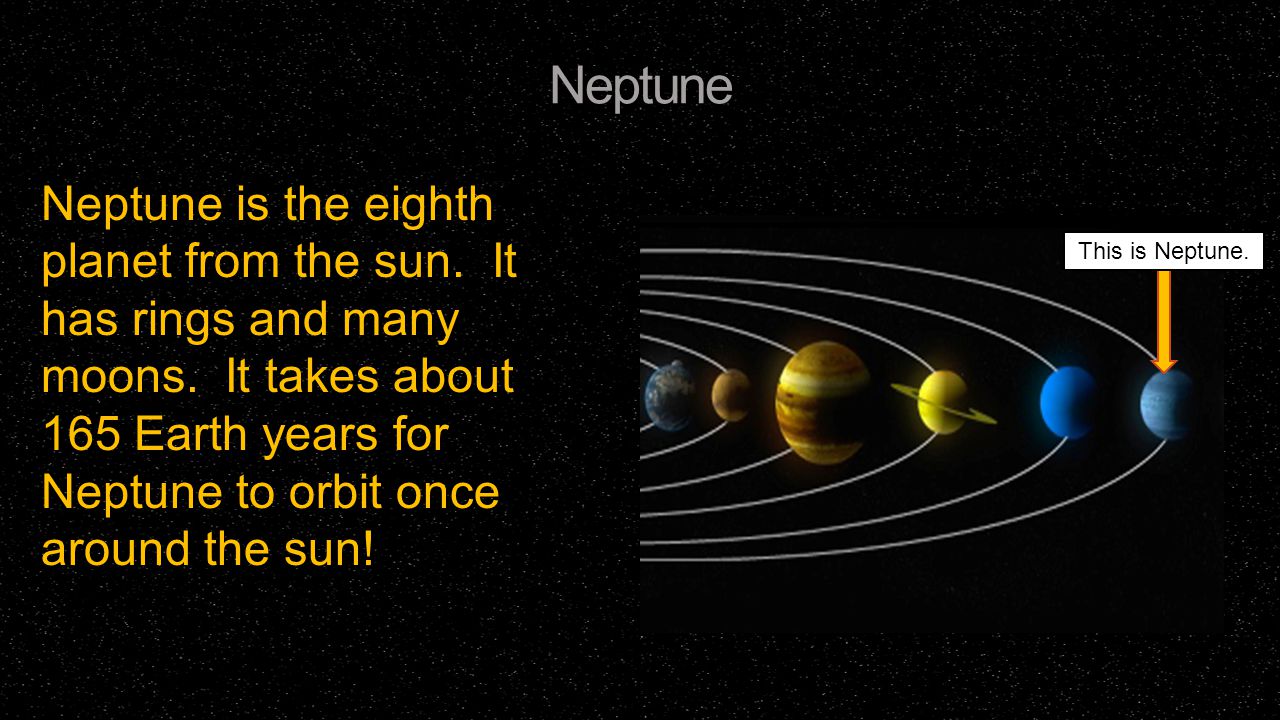 Neptune

Neptune is the eighth planet from the sun.  It has rings and many moons.  It takes about 165 Earth years for Neptune to orbit once around the sun!

This is Neptune.